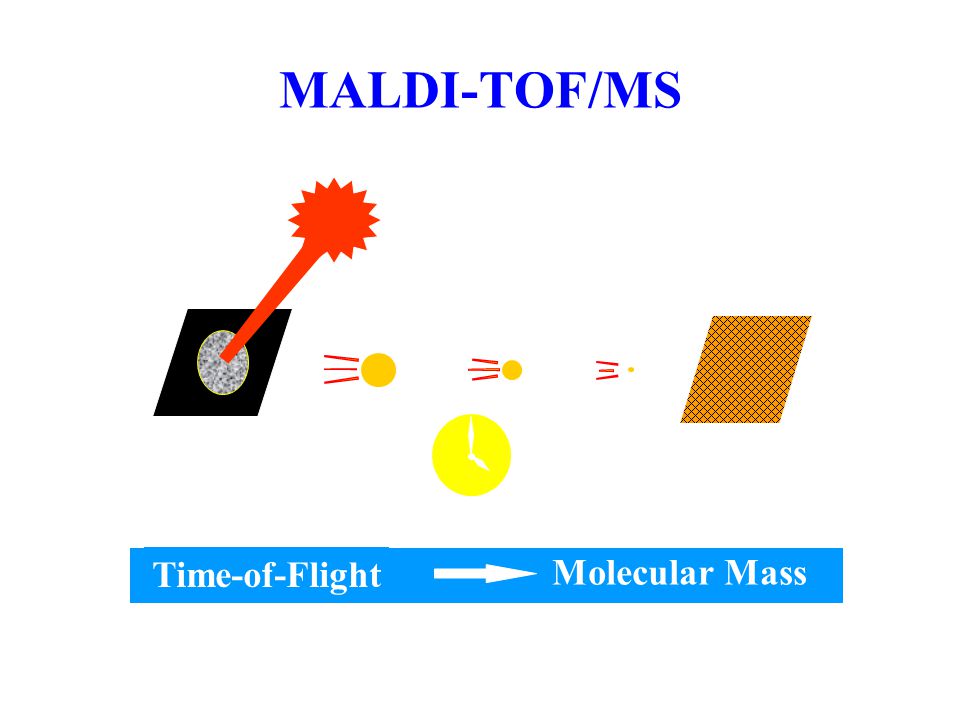 MALDI-TOF/MS

Time-of-Flight

Molecular Mass